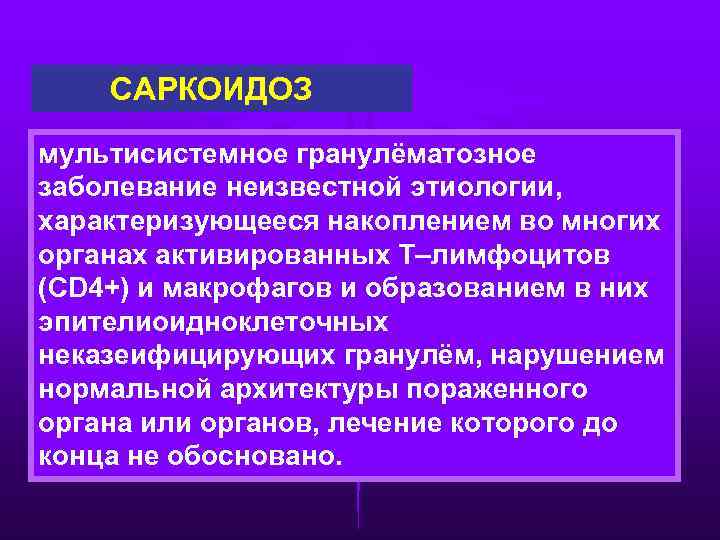 САРКОИДОЗ

мультисистемное гранулёматозное заболевание неизвестной этиологии, характеризующееся накоплением во многих органах активированных Т–лимфоцитов (CD4+) и макрофагов и образованием в них эпителиоидноклеточных неказеифицирующих гранулём, нарушением нормальной архитектуры пораженного органа или органов, лечение которого до конца не обосновано.